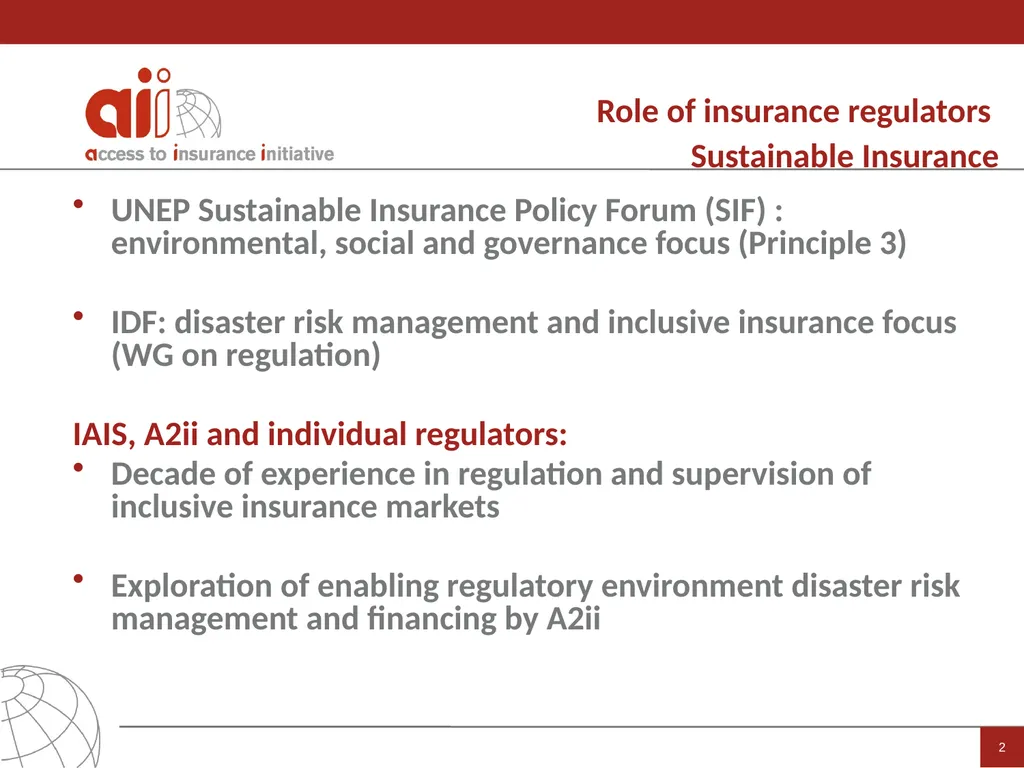 aii
access to insurance initiative

Role of insurance regulators
Sustainable Insurance

• UNEP Sustainable Insurance Policy Forum (SIF) : environmental, social and governance focus (Principle 3)

• IDF: disaster risk management and inclusive insurance focus (WG on regulation)

IAIS, A2ii and individual regulators:
• Decade of experience in regulation and supervision of inclusive insurance markets

• Exploration of enabling regulatory environment disaster risk management and financing by A2ii

2